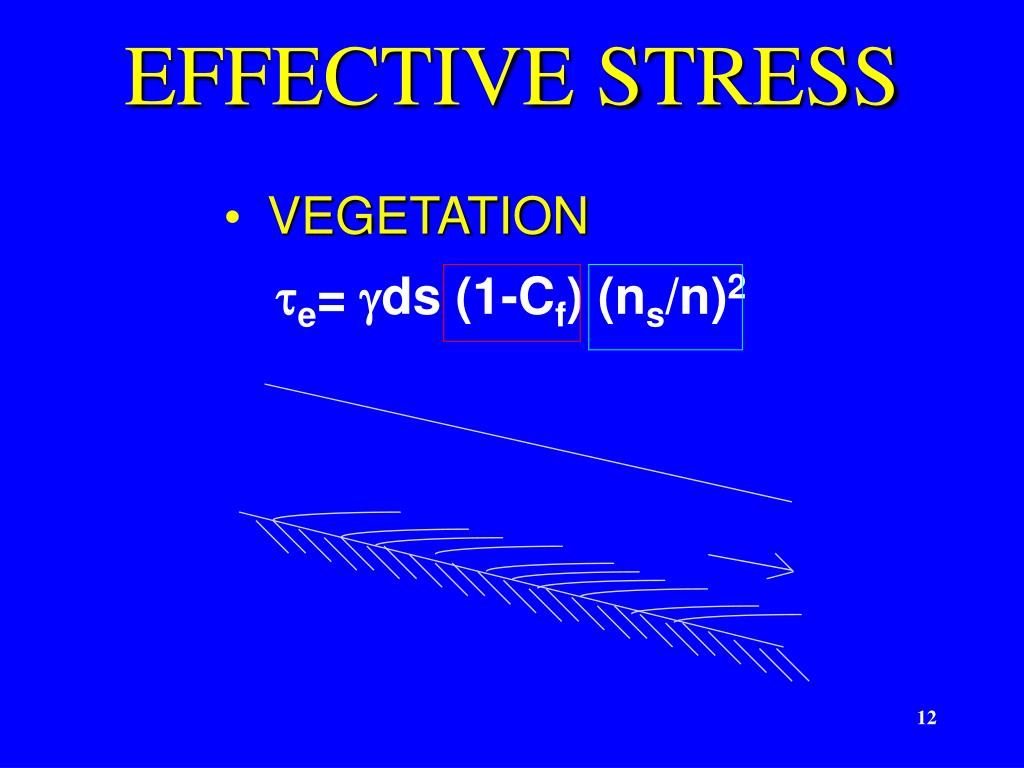 EFFECTIVE STRESS

• VEGETATION

$\tau_e = \gamma ds\ (1-C_f)\ (n_s/n)^2$

12